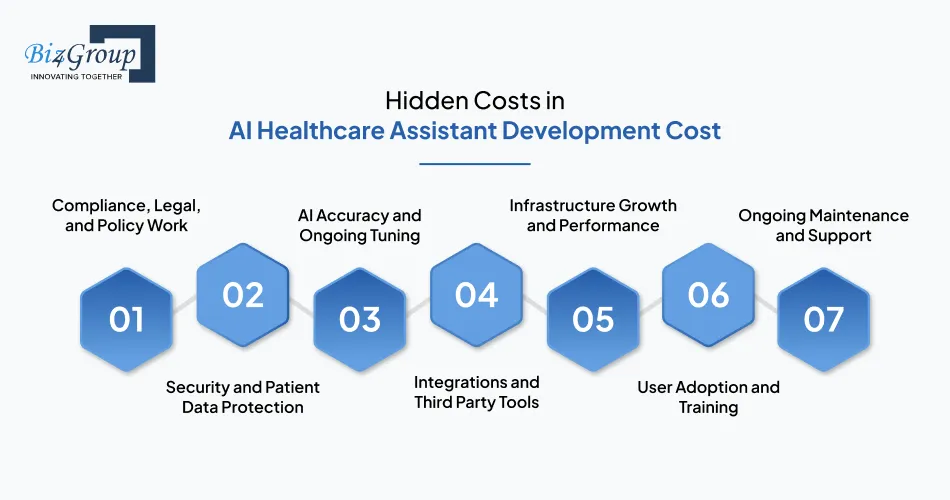 Biz4Group
INNOVATING TOGETHER

Hidden Costs in
AI Healthcare Assistant Development Cost

Compliance, Legal, and Policy Work

01

02

Security and Patient Data Protection

AI Accuracy and Ongoing Tuning

03

04

Integrations and Third Party Tools

Infrastructure Growth and Performance

05

06

User Adoption and Training

Ongoing Maintenance and Support

07